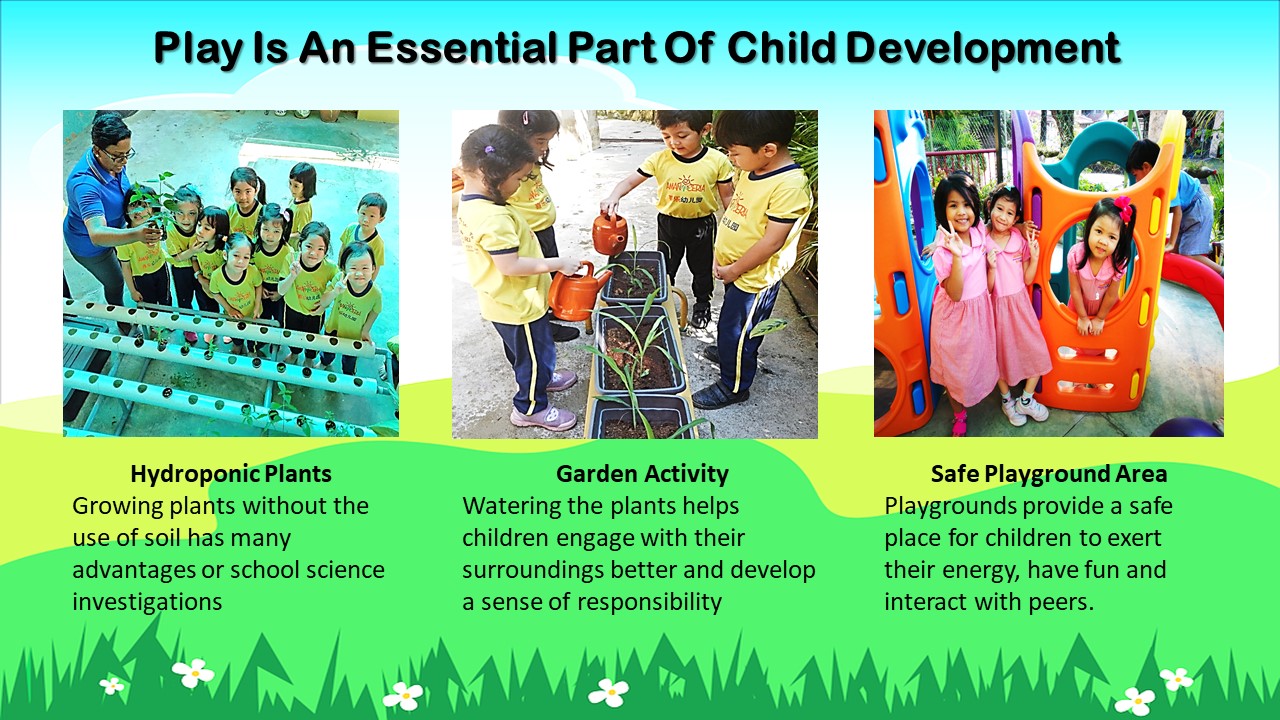 Play Is An Essential Part Of Child Development

Hydroponic Plants
Growing plants without the use of soil has many advantages or school science investigations

Garden Activity
Watering the plants helps children engage with their surroundings better and develop a sense of responsibility

Safe Playground Area
Playgrounds provide a safe place for children to exert their energy, have fun and interact with peers.